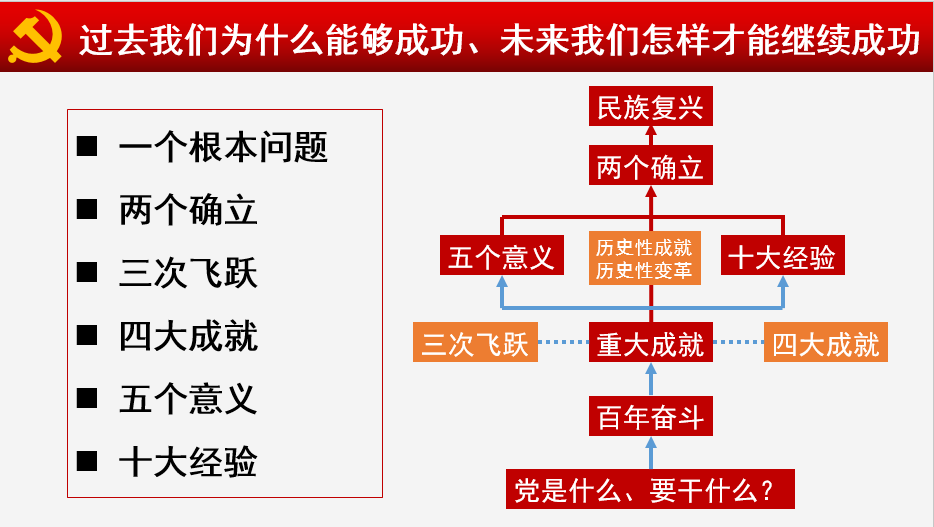 过去我们为什么能够成功、未来我们怎样才能继续成功

■ 一个根本问题
■ 两个确立
■ 三次飞跃
■ 四大成就
■ 五个意义
■ 十大经验

民族复兴
两个确立
五个意义
历史性成就
历史性变革
十大经验
三次飞跃
重大成就
四大成就
百年奋斗
党是什么、要干什么？